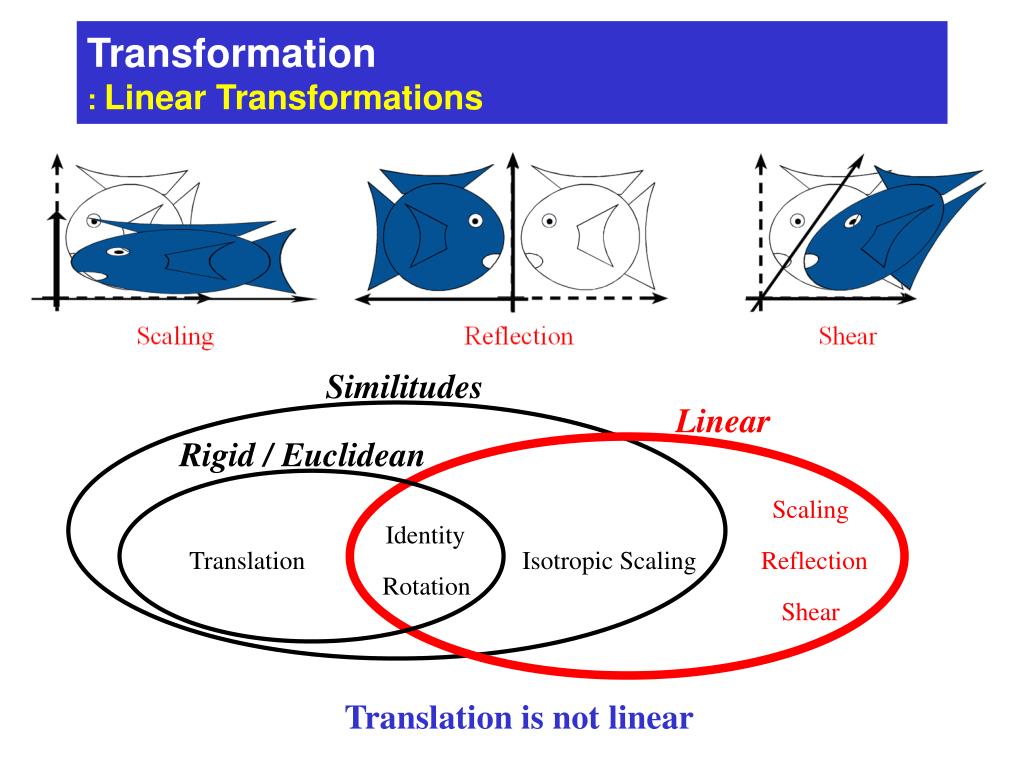 Transformation
: Linear Transformations

Scaling

Reflection

Shear

Similitudes

Linear

Rigid / Euclidean

Translation

Identity

Rotation

Isotropic Scaling

Scaling

Reflection

Shear

Translation is not linear